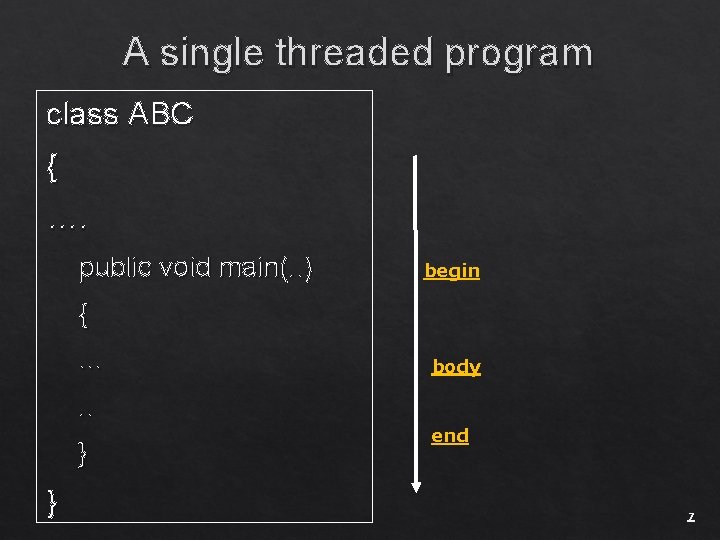 A single threaded program

class ABC
{
….
public void main(..)
{
…
..
}
}

begin

body

end

7